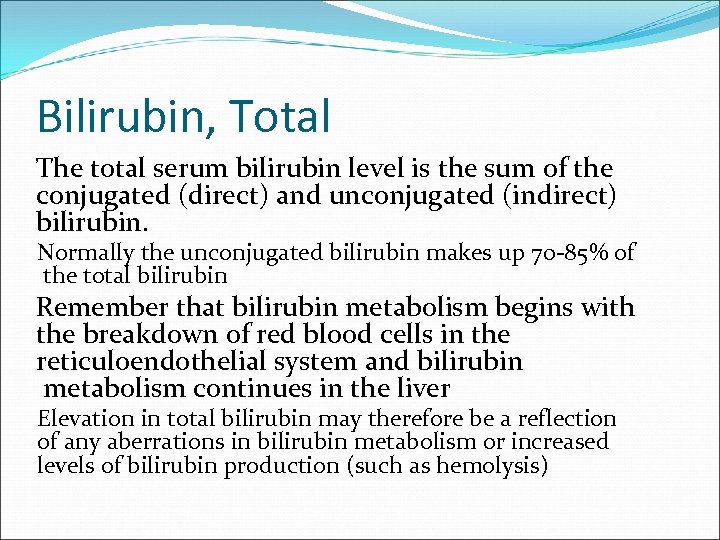 Bilirubin, Total

The total serum bilirubin level is the sum of the conjugated (direct) and unconjugated (indirect) bilirubin.

Normally the unconjugated bilirubin makes up 70-85% of the total bilirubin

Remember that bilirubin metabolism begins with the breakdown of red blood cells in the reticuloendothelial system and bilirubin metabolism continues in the liver

Elevation in total bilirubin may therefore be a reflection of any aberrations in bilirubin metabolism or increased levels of bilirubin production (such as hemolysis)